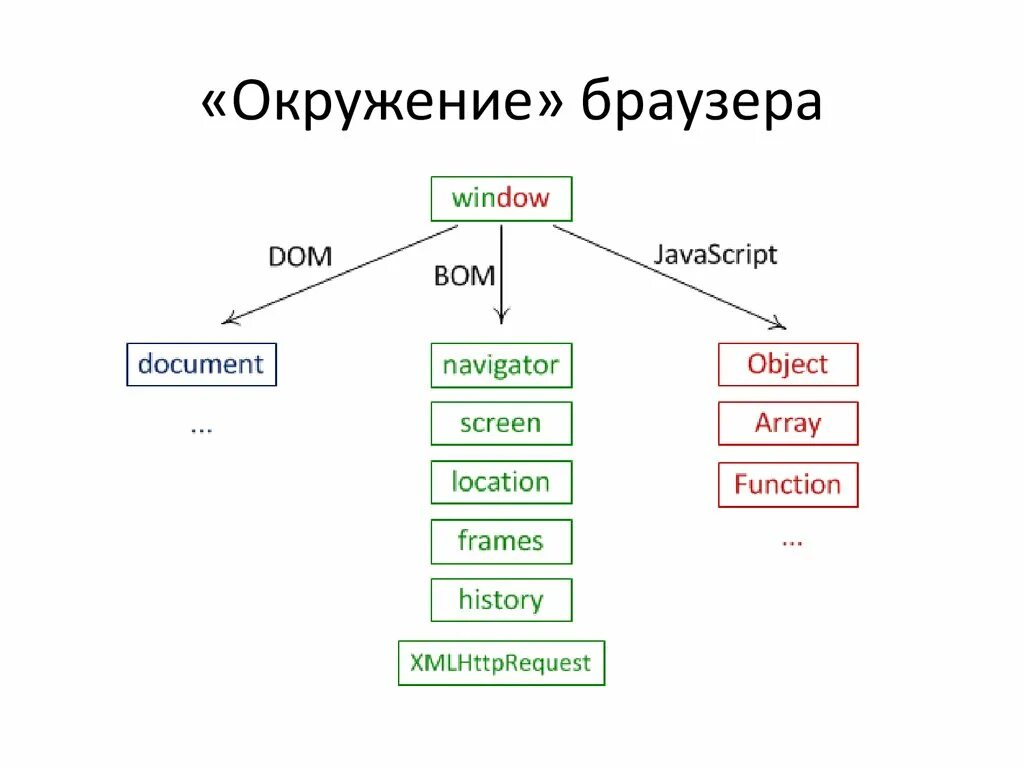 «Окружение» браузера

window

DOM

BOM

JavaScript

document

...

navigator

screen

location

frames

history

XMLHttpRequest

Object

Array

Function

...